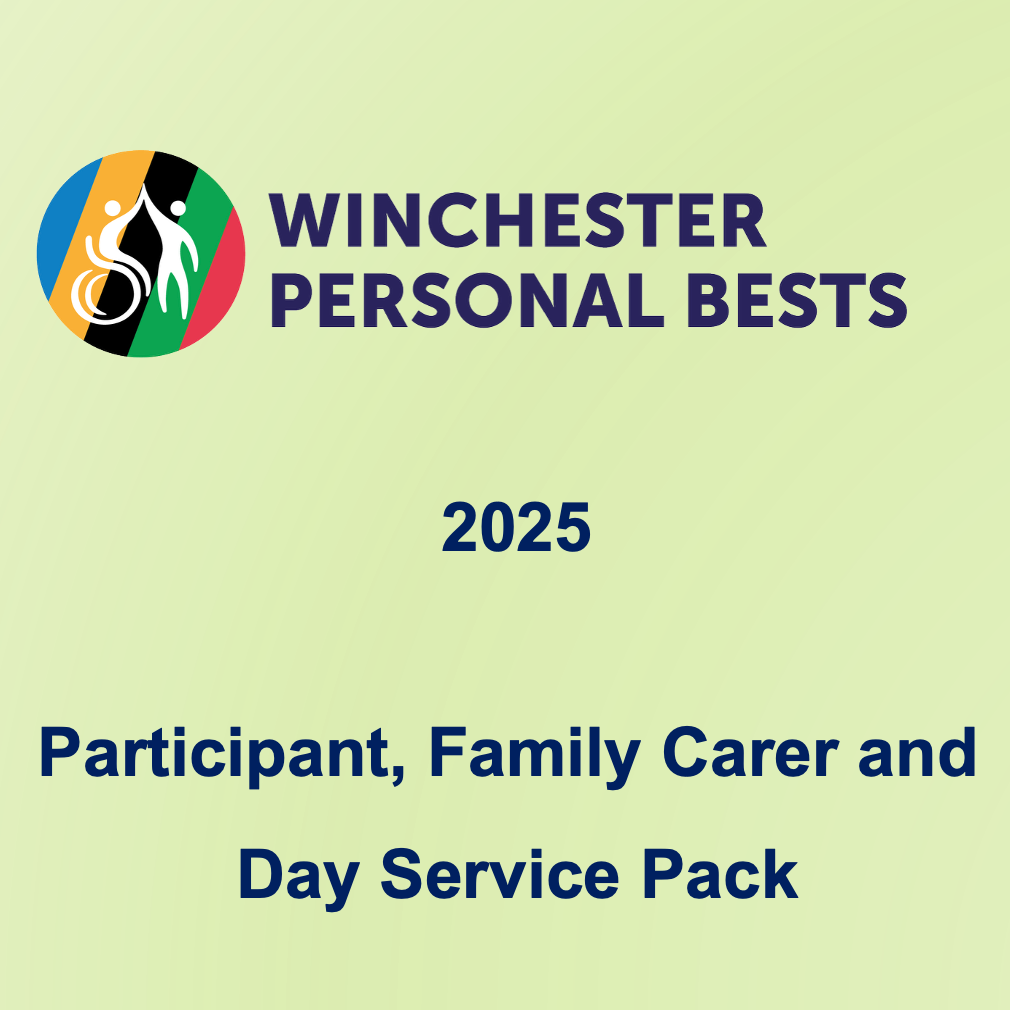 WINCHESTER PERSONAL BESTS

2025

Participant, Family Carer and Day Service Pack